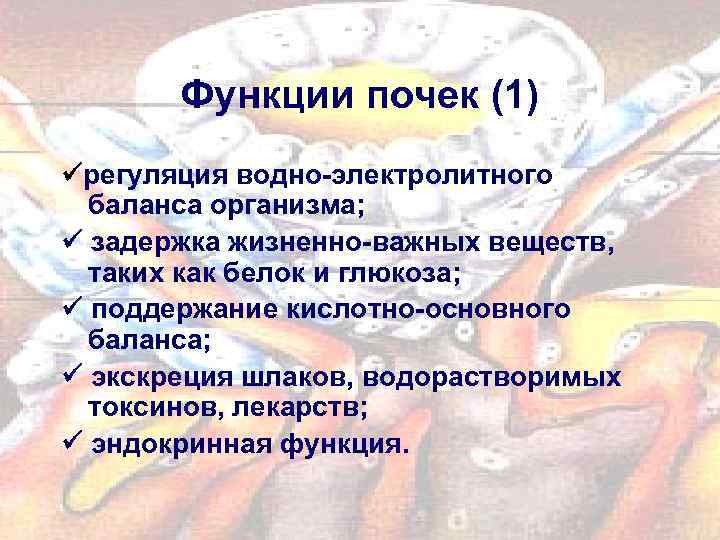 Функции почек (1)

✓регуляция водно-электролитного баланса организма;

✓ задержка жизненно-важных веществ, таких как белок и глюкоза;

✓ поддержание кислотно-основного баланса;

✓ экскреция шлаков, водорастворимых токсинов, лекарств;

✓ эндокринная функция.